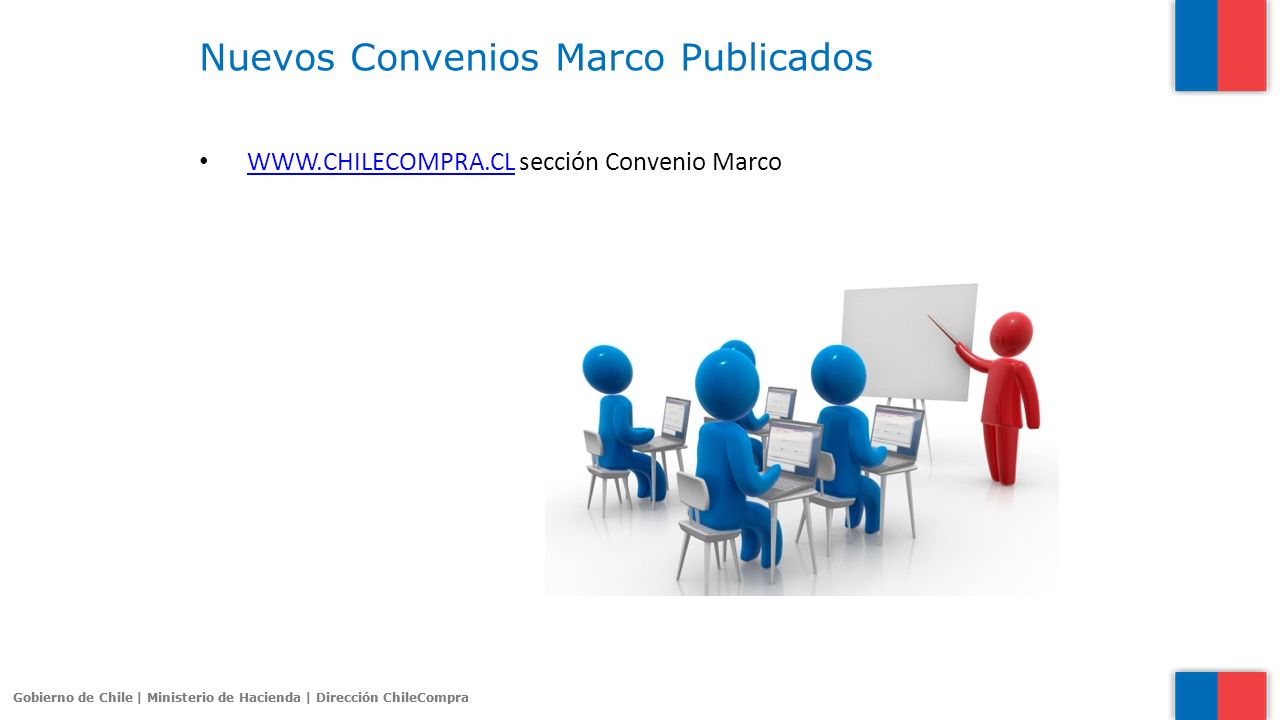 Nuevos Convenios Marco Publicados

• WWW.CHILECOMPRA.CL sección Convenio Marco

Gobierno de Chile | Ministerio de Hacienda | Dirección ChileCompra